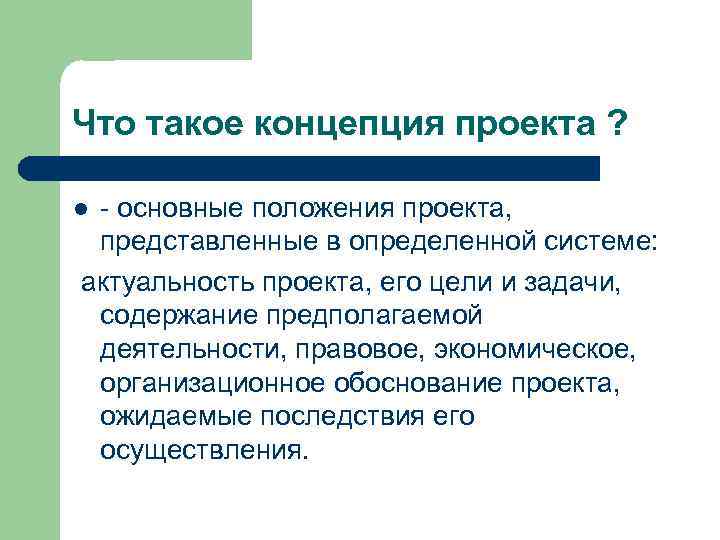 Что такое концепция проекта ?

- основные положения проекта, представленные в определенной системе:

актуальность проекта, его цели и задачи, содержание предполагаемой деятельности, правовое, экономическое, организационное обоснование проекта, ожидаемые последствия его осуществления.